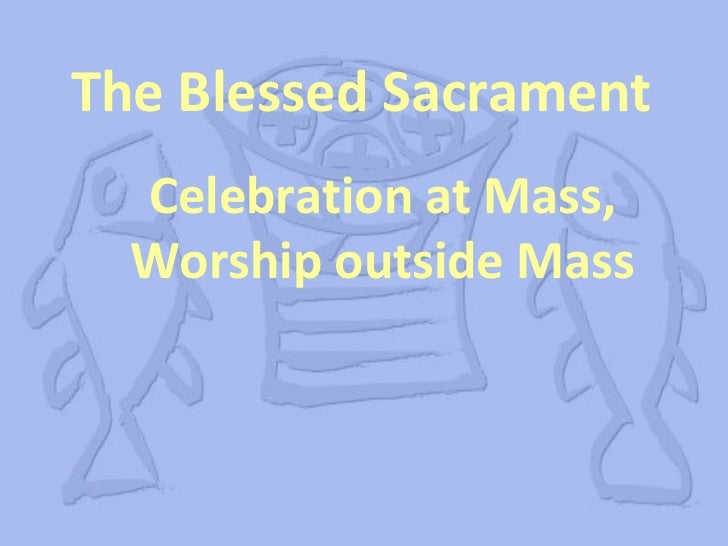 The Blessed Sacrament

Celebration at Mass,
Worship outside Mass